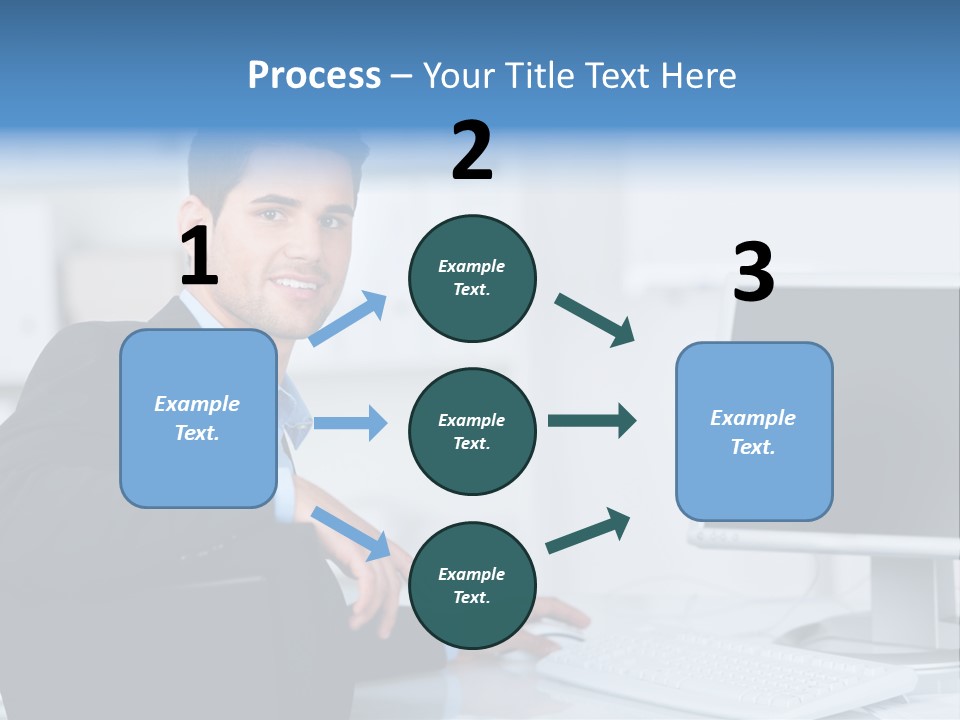 Process – Your Title Text Here

1

Example Text.

2

Example Text.

Example Text.

Example Text.

3

Example Text.